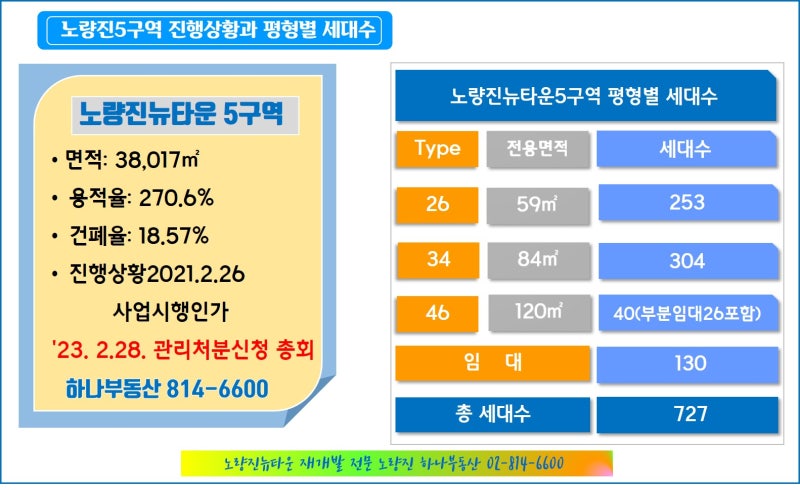 노량진5구역 진행상황과 평형별 세대수

노량진뉴타운 5구역

• 면적: 38,017㎡
• 용적율: 270.6%
• 건폐율: 18.57%
• 진행상황2021.2.26 사업시행인가

'23. 2.28. 관리처분신청 총회

하나부동산 814-6600

노량진뉴타운5구역 평형별 세대수

| Type | 전용면적 | 세대수 |
|---|---|---|
| 26 | 59㎡ | 253 |
| 34 | 84㎡ | 304 |
| 46 | 120㎡ | 40(부분임대26포함) |
| 임 대 | | 130 |
| 총 세대수 | | 727 |

노량진뉴타운 재개발 전문 노량진 하나부동산 02-814-6600